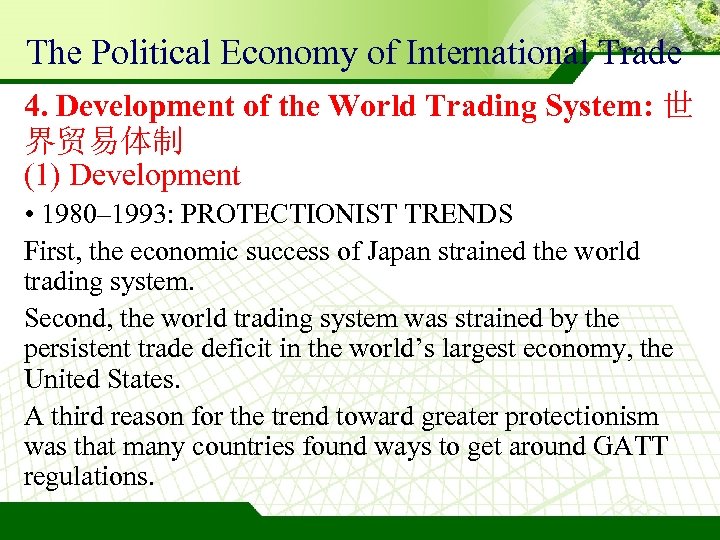 The Political Economy of International Trade

4. Development of the World Trading System: 世界贸易体制
(1) Development

• 1980–1993: PROTECTIONIST TRENDS

First, the economic success of Japan strained the world trading system.

Second, the world trading system was strained by the persistent trade deficit in the world's largest economy, the United States.

A third reason for the trend toward greater protectionism was that many countries found ways to get around GATT regulations.